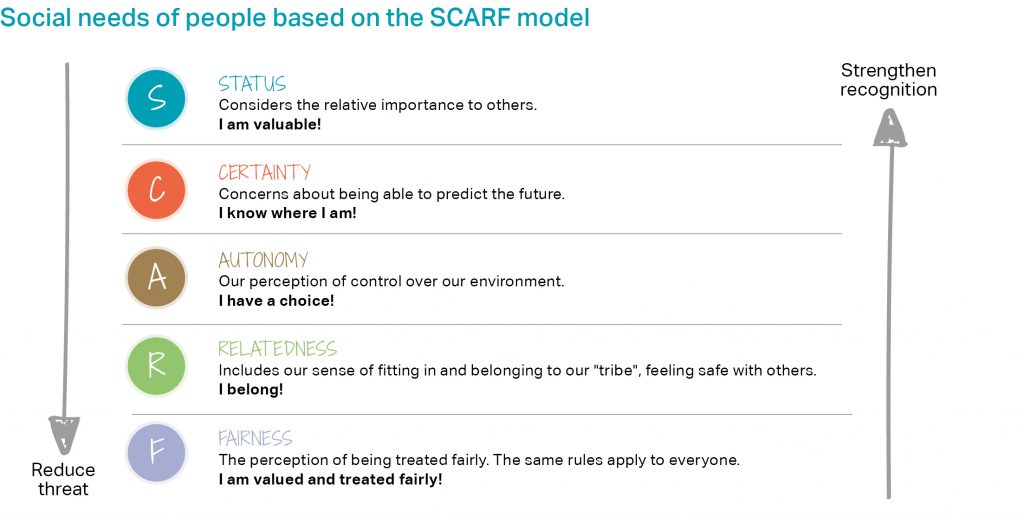 Social needs of people based on the SCARF model

Strengthen recognition

S
STATUS
Considers the relative importance to others.
**I am valuable!**

C
CERTAINTY
Concerns about being able to predict the future.
**I know where I am!**

A
AUTONOMY
Our perception of control over our environment.
**I have a choice!**

R
RELATEDNESS
Includes our sense of fitting in and belonging to our "tribe", feeling safe with others.
**I belong!**

F
FAIRNESS
The perception of being treated fairly. The same rules apply to everyone.
**I am valued and treated fairly!**

Reduce threat